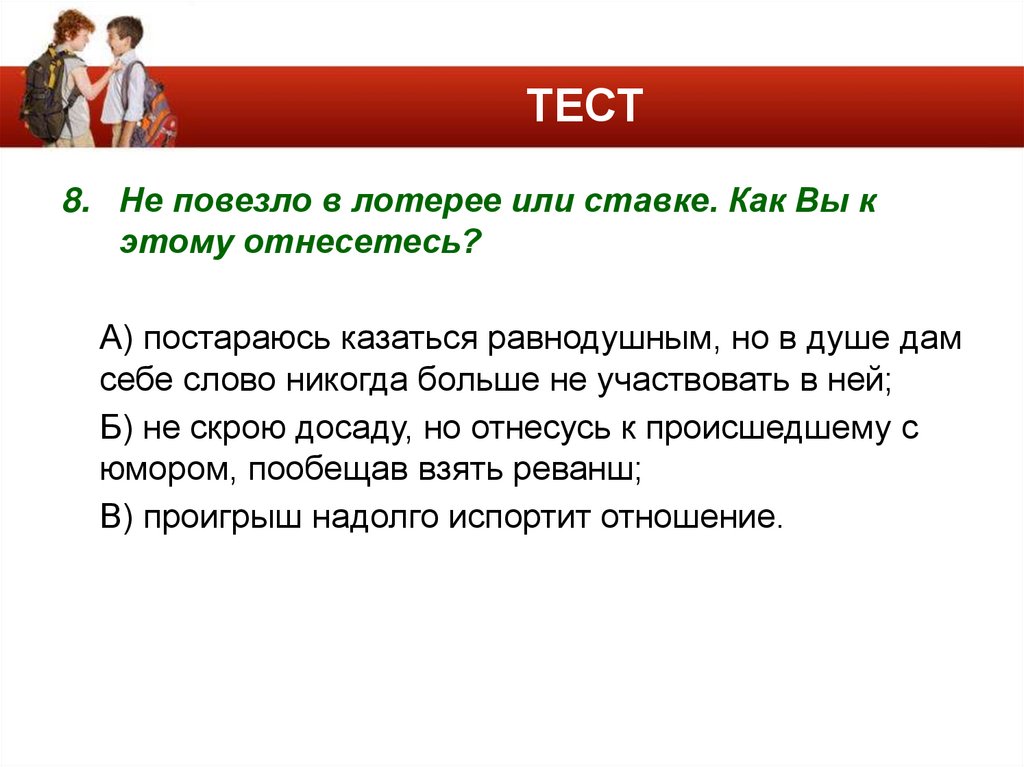 ТЕСТ

8. Не повезло в лотерее или ставке. Как Вы к этому отнесетесь?

А) постараюсь казаться равнодушным, но в душе дам себе слово никогда больше не участвовать в ней;

Б) не скрою досаду, но отнесусь к происшедшему с юмором, пообещав взять реванш;

В) проигрыш надолго испортит отношение.